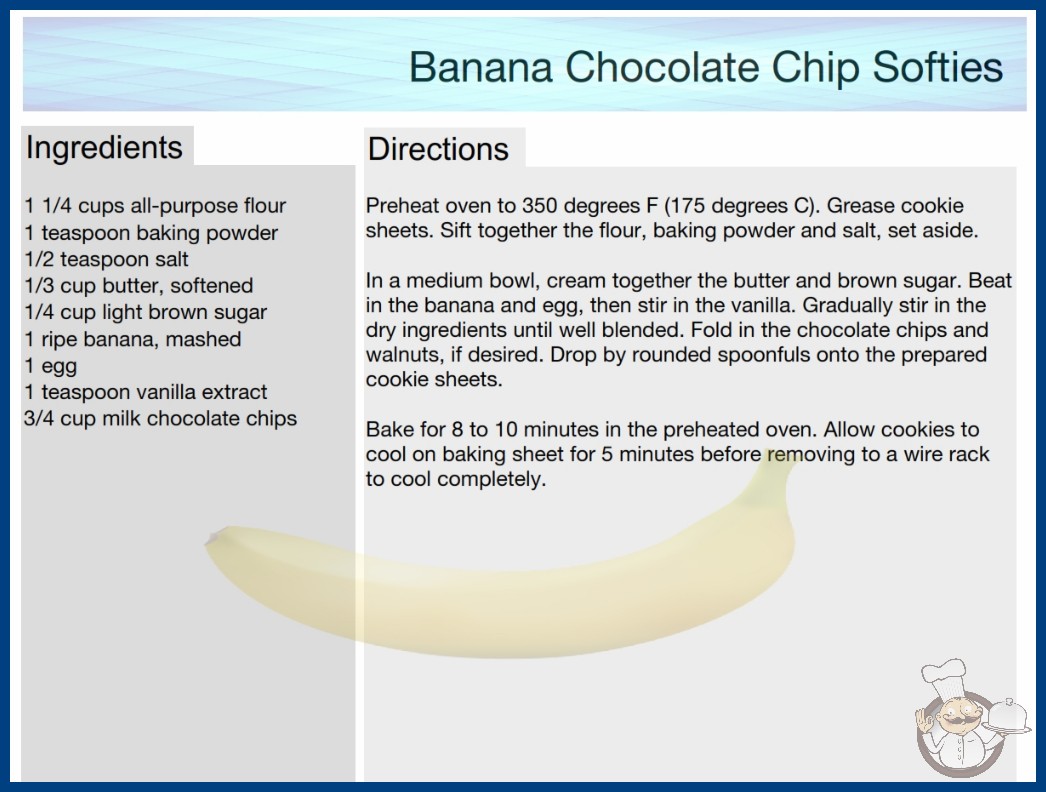 Banana Chocolate Chip Softies

Ingredients

1 1/4 cups all-purpose flour
1 teaspoon baking powder
1/2 teaspoon salt
1/3 cup butter, softened
1/4 cup light brown sugar
1 ripe banana, mashed
1 egg
1 teaspoon vanilla extract
3/4 cup milk chocolate chips

Directions

Preheat oven to 350 degrees F (175 degrees C). Grease cookie sheets. Sift together the flour, baking powder and salt, set aside.

In a medium bowl, cream together the butter and brown sugar. Beat in the banana and egg, then stir in the vanilla. Gradually stir in the dry ingredients until well blended. Fold in the chocolate chips and walnuts, if desired. Drop by rounded spoonfuls onto the prepared cookie sheets.

Bake for 8 to 10 minutes in the preheated oven. Allow cookies to cool on baking sheet for 5 minutes before removing to a wire rack to cool completely.